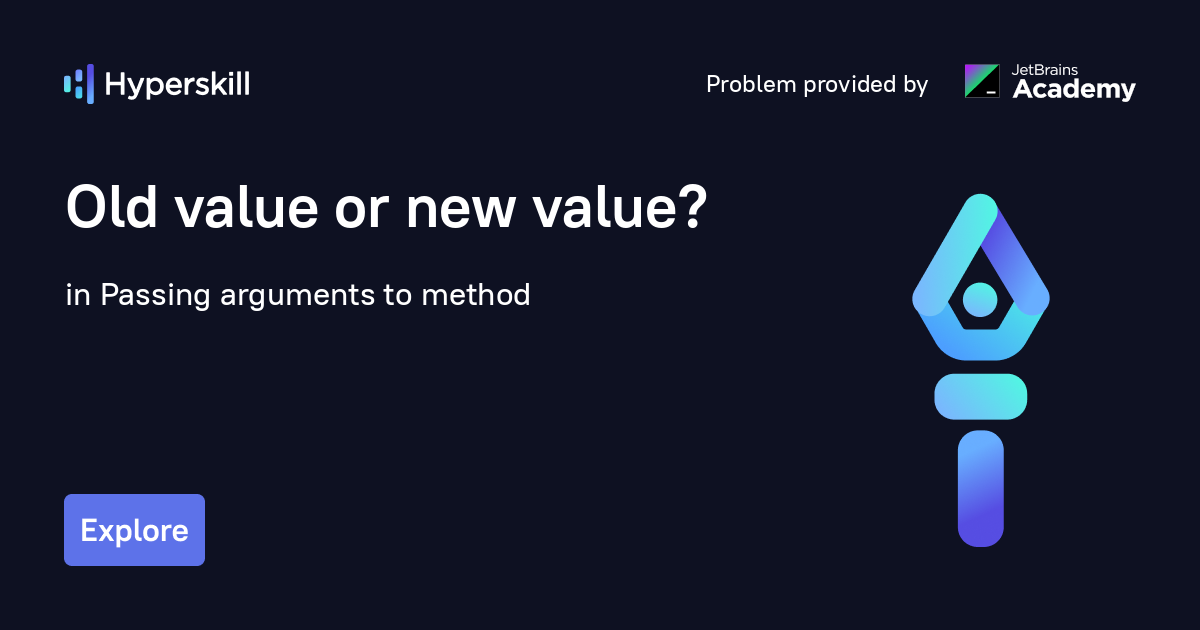 Hyperskill

Problem provided by JetBrains Academy

Old value or new value?

in Passing arguments to method

Explore